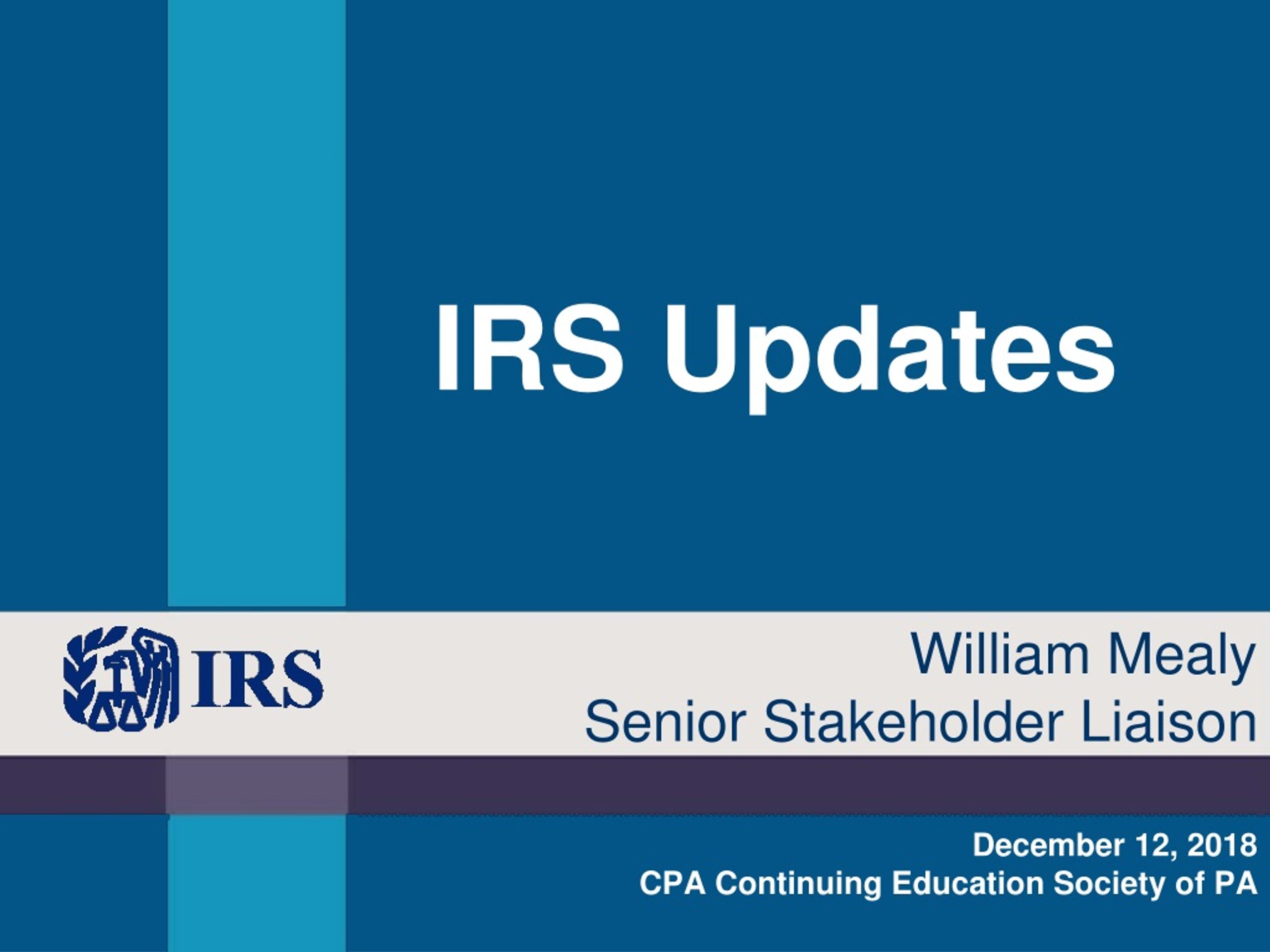 IRS Updates

IRS

William Mealy
Senior Stakeholder Liaison

December 12, 2018
CPA Continuing Education Society of PA